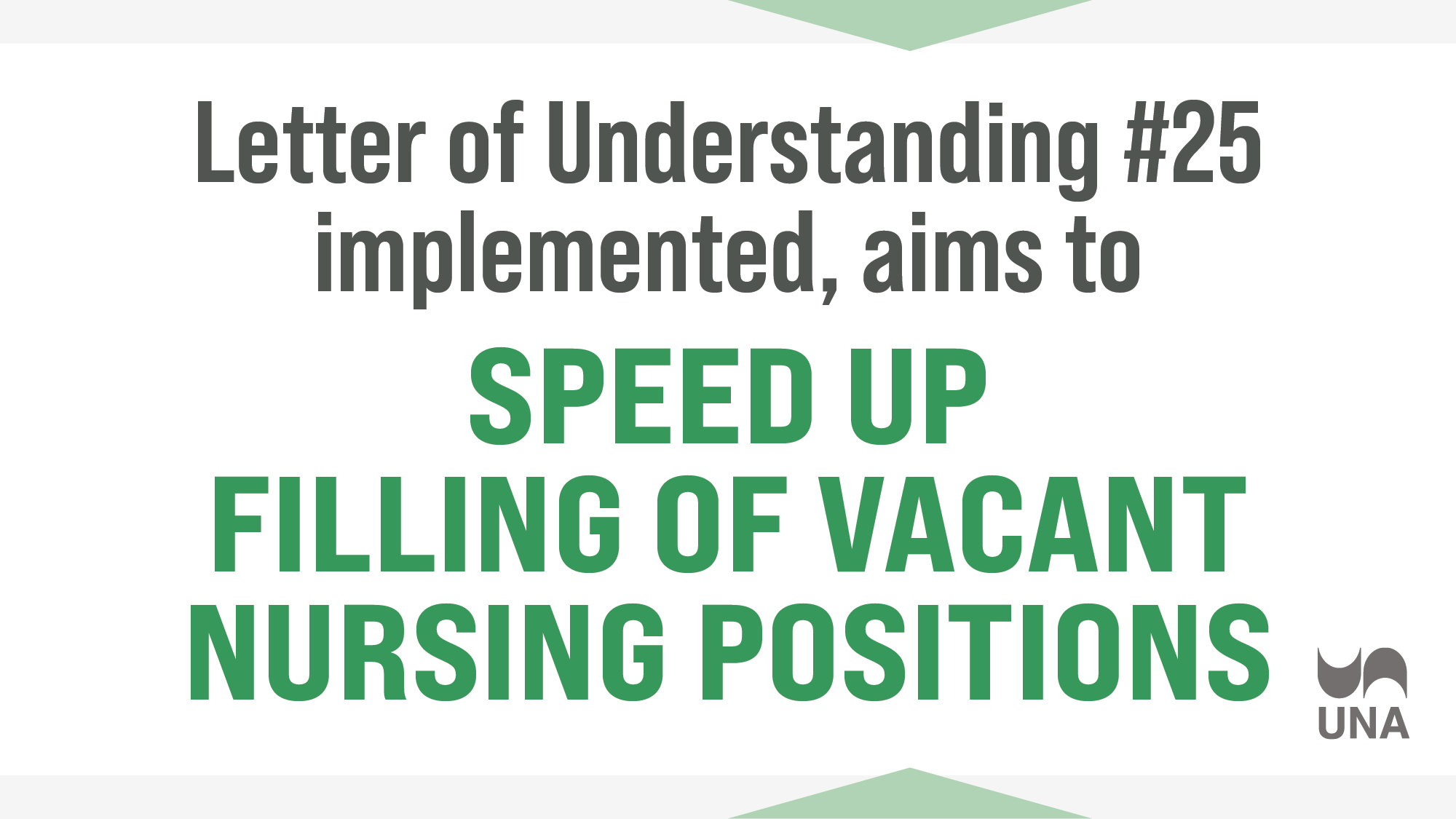 Letter of Understanding #25 implemented, aims to

SPEED UP FILLING OF VACANT NURSING POSITIONS

UNA